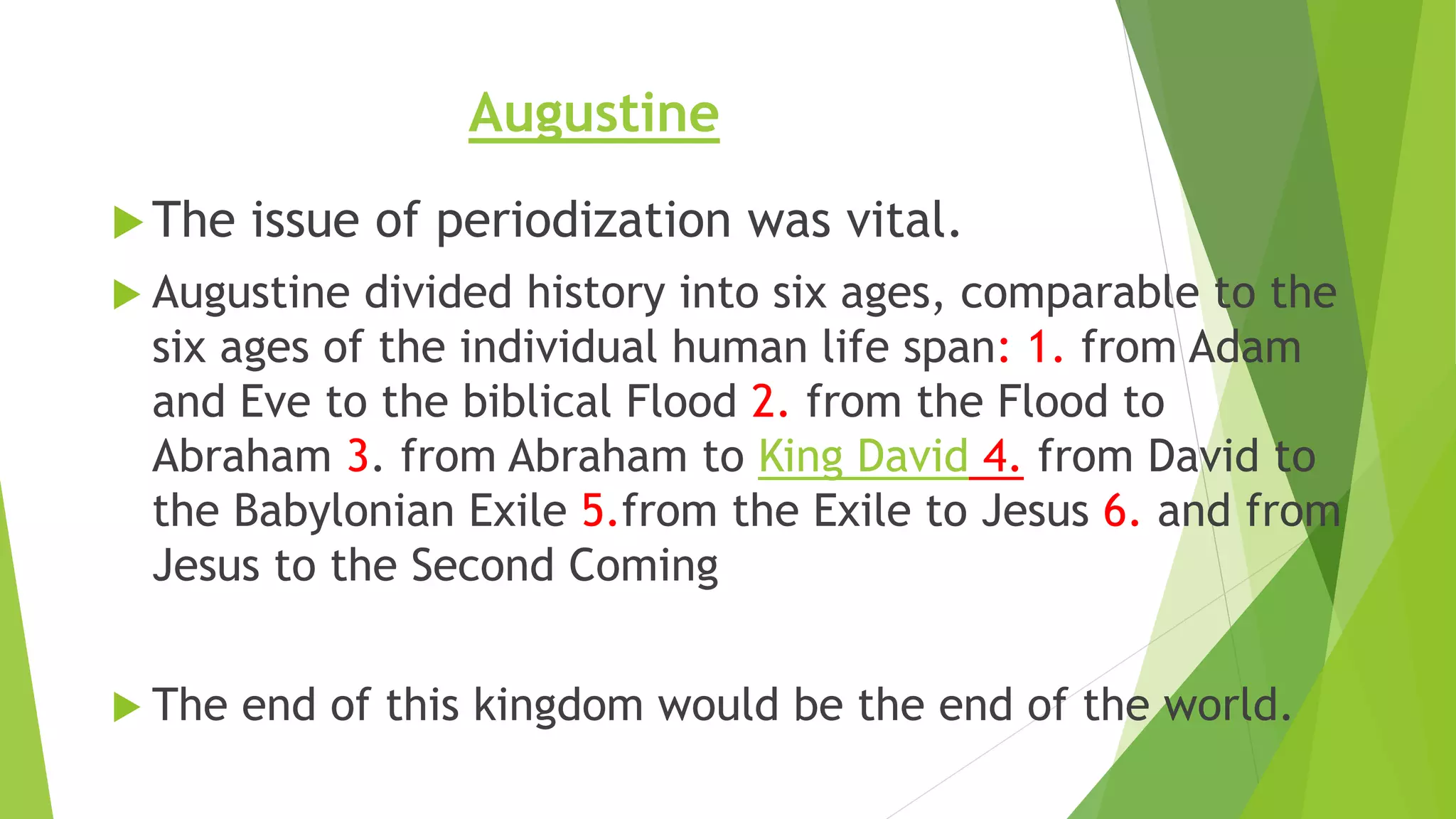 Augustine

The issue of periodization was vital.

Augustine divided history into six ages, comparable to the six ages of the individual human life span: 1. from Adam and Eve to the biblical Flood 2. from the Flood to Abraham 3. from Abraham to King David 4. from David to the Babylonian Exile 5.from the Exile to Jesus 6. and from Jesus to the Second Coming

The end of this kingdom would be the end of the world.